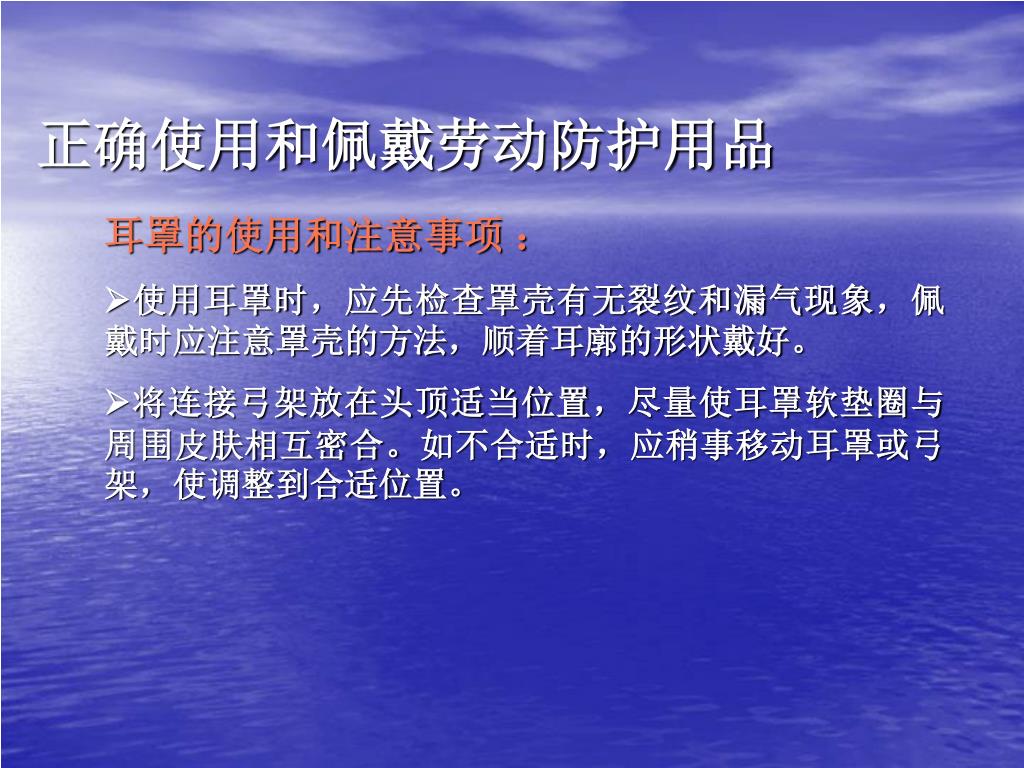 正确使用和佩戴劳动防护用品

耳罩的使用和注意事项：

➢使用耳罩时，应先检查罩壳有无裂纹和漏气现象，佩戴时应注意罩壳的方法，顺着耳廓的形状戴好。

➢将连接弓架放在头顶适当位置，尽量使耳罩软垫圈与周围皮肤相互密合。如不合适时，应稍事移动耳罩或弓架，使调整到合适位置。